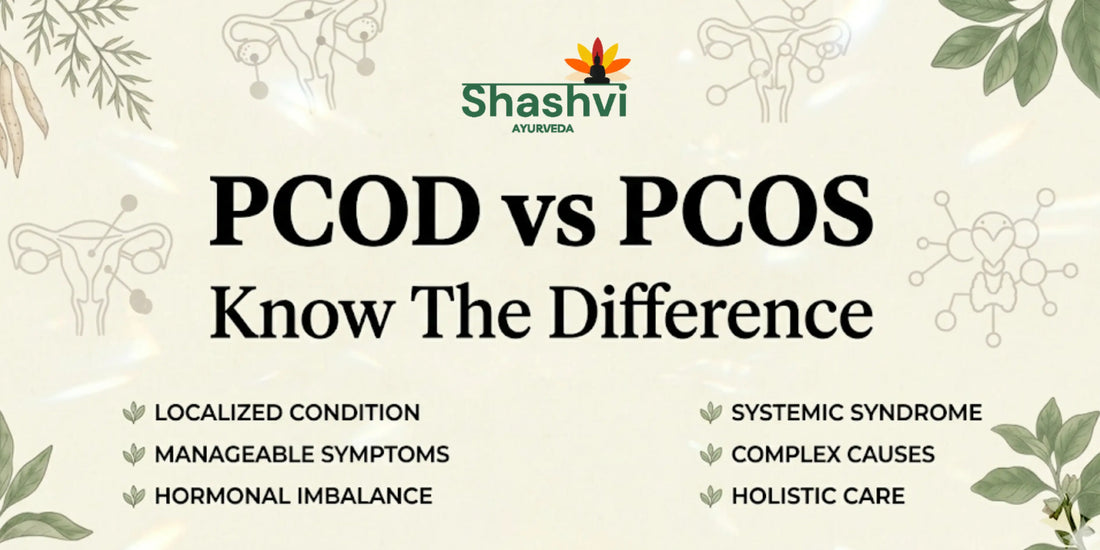 Shashvi
AYURVEDA

PCOD vs PCOS
Know The Difference

LOCALIZED CONDITION
MANAGEABLE SYMPTOMS
HORMONAL IMBALANCE

SYSTEMIC SYNDROME
COMPLEX CAUSES
HOLISTIC CARE